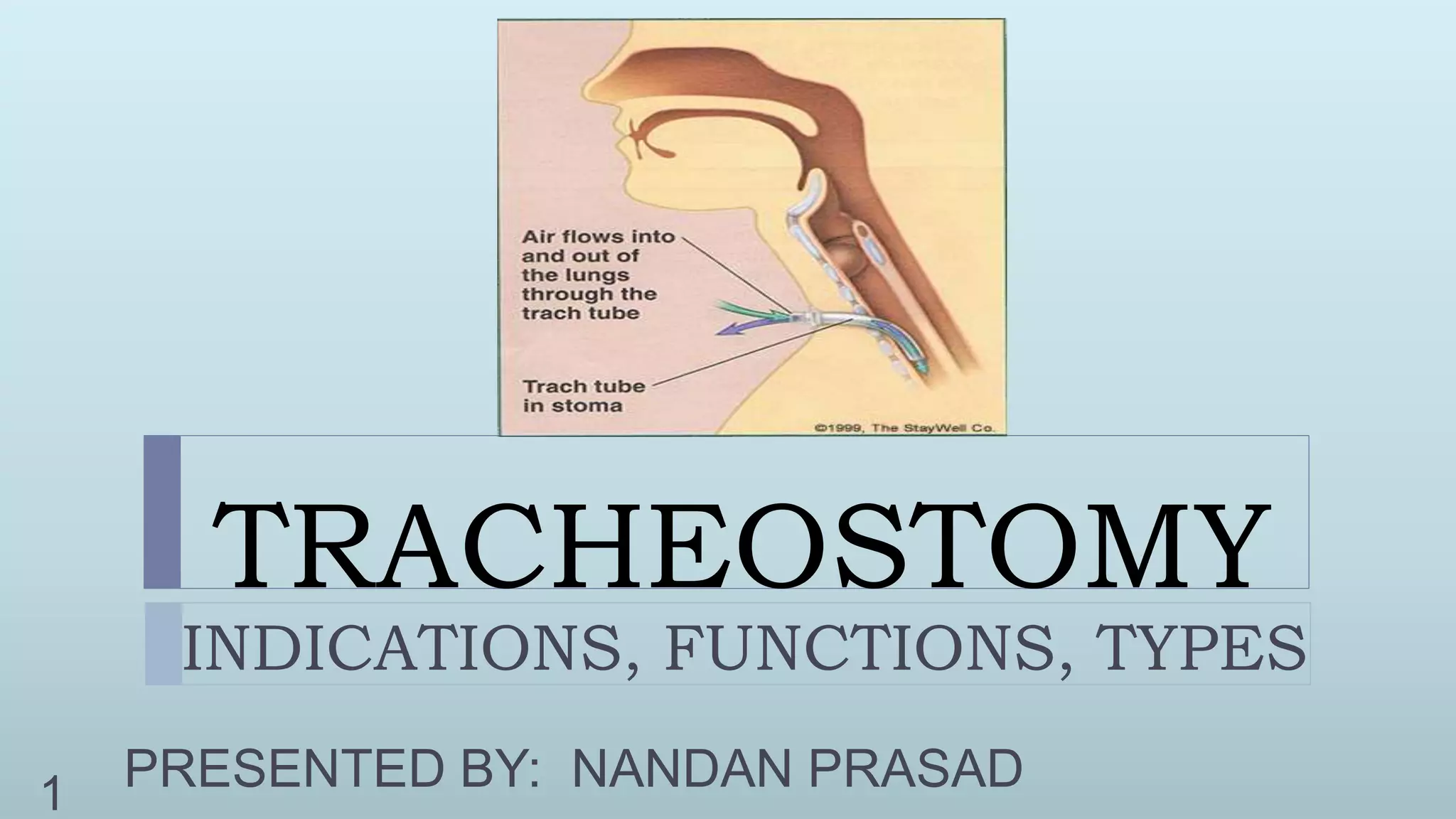 Air flows into and out of the lungs through the trach tube

Trach tube in stoma

©1999, The StayWell Co.

TRACHEOSTOMY

INDICATIONS, FUNCTIONS, TYPES

PRESENTED BY: NANDAN PRASAD

1